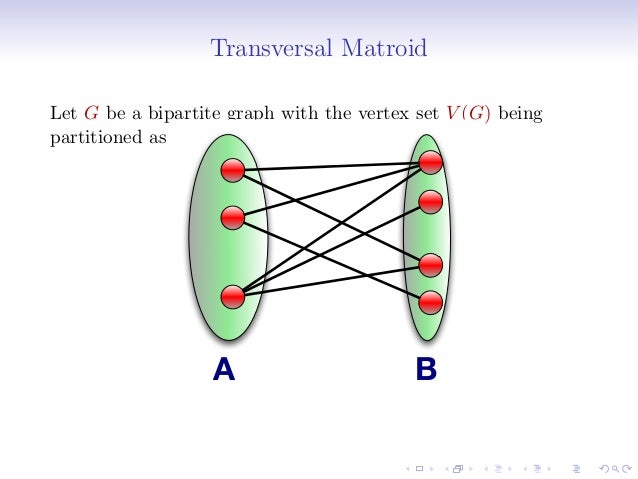 Transversal Matroid

Let $G$ be a bipartite graph with the vertex set $V(G)$ being partitioned as

A

B